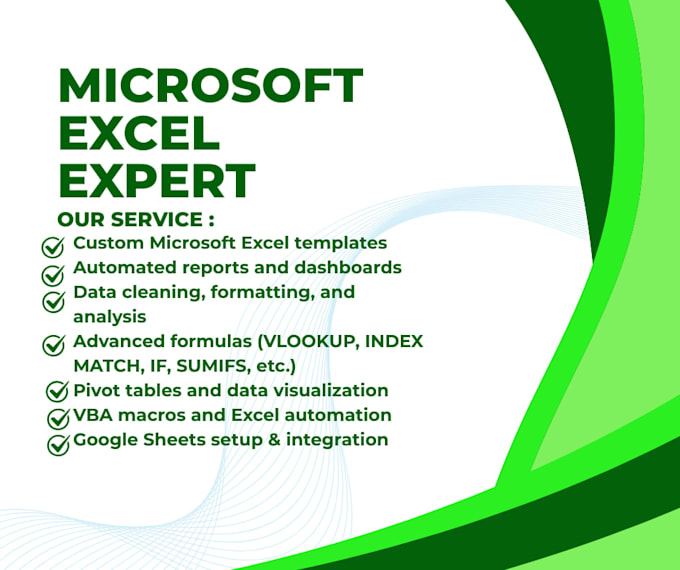 MICROSOFT EXCEL EXPERT

OUR SERVICE :

Custom Microsoft Excel templates

Automated reports and dashboards

Data cleaning, formatting, and analysis

Advanced formulas (VLOOKUP, INDEX MATCH, IF, SUMIFS, etc.)

Pivot tables and data visualization

VBA macros and Excel automation

Google Sheets setup & integration